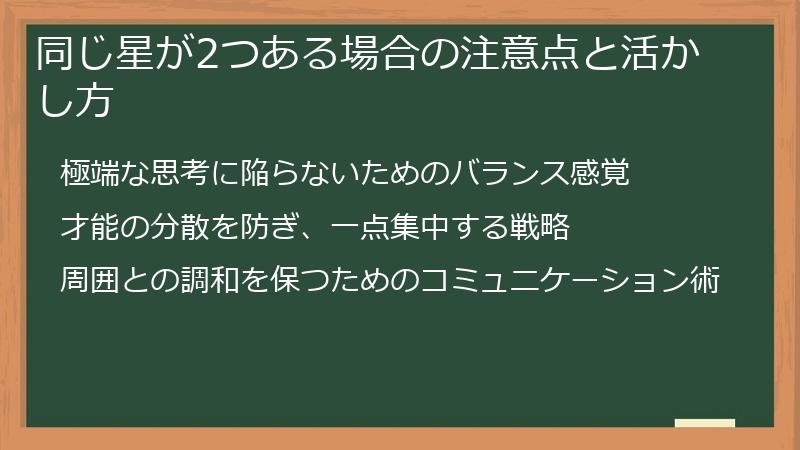 同じ星が2つある場合の注意点と活かし方

極端な思考に陥らないためのバランス感覚

才能の分散を防ぎ、一点集中する戦略

周囲との調和を保つためのコミュニケーション術